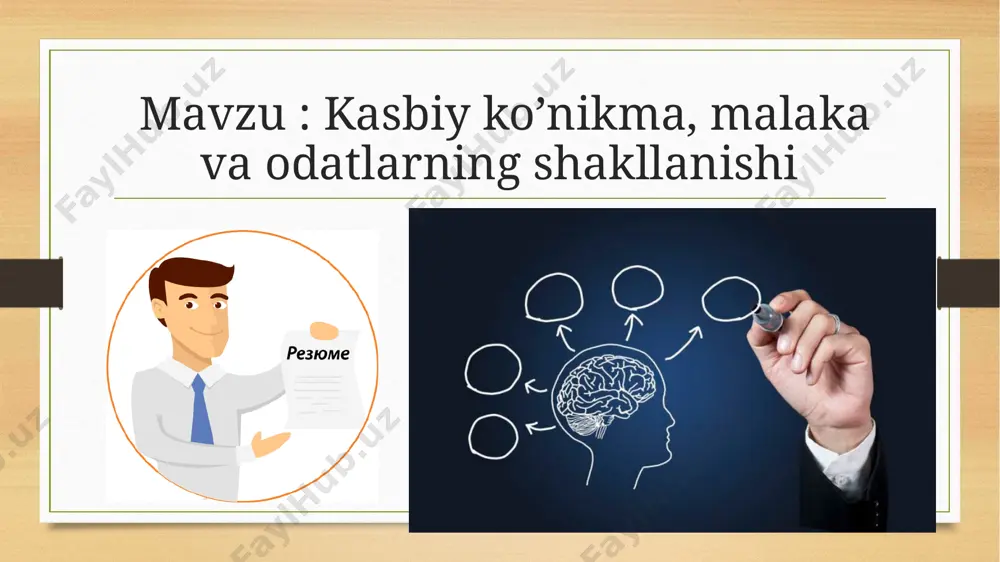 Mavzu : Kasbiy ko’nikma, malaka va odatlarning shakllanishi

Резюме

FaylHub.uz